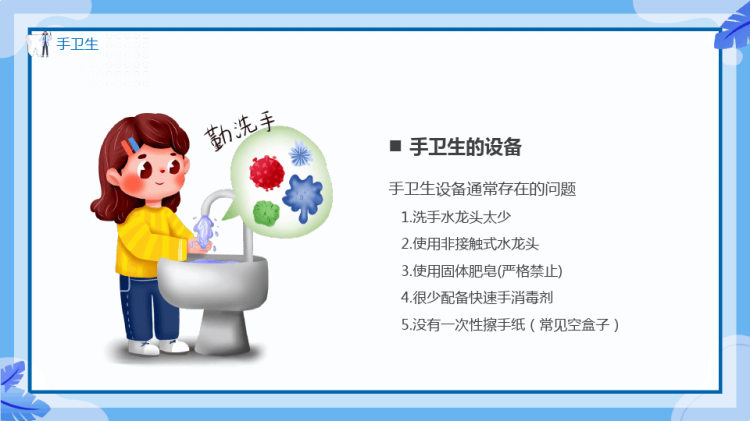 手卫生

勤洗手

■ 手卫生的设备

手卫生设备通常存在的问题

1.洗手水龙头太少

2.使用非接触式水龙头

3.使用固体肥皂(严格禁止)

4.很少配备快速手消毒剂

5.没有一次性擦手纸（常见空盒子）